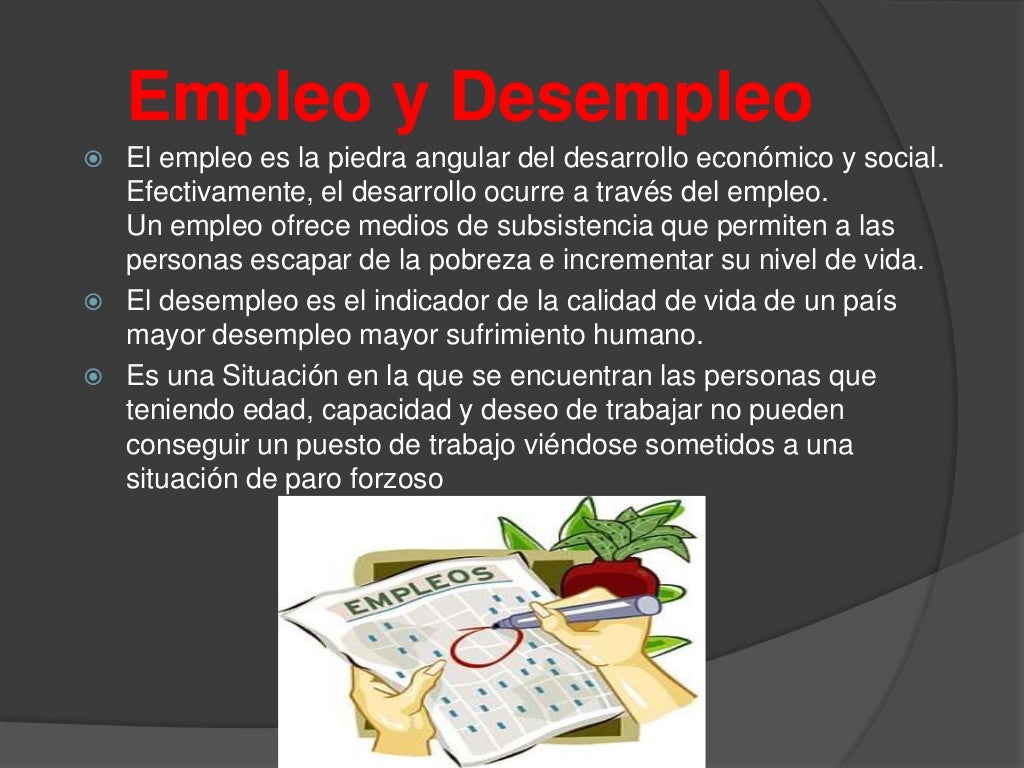 Empleo y Desempleo

El empleo es la piedra angular del desarrollo económico y social. Efectivamente, el desarrollo ocurre a través del empleo.
Un empleo ofrece medios de subsistencia que permiten a las personas escapar de la pobreza e incrementar su nivel de vida.

El desempleo es el indicador de la calidad de vida de un país mayor desempleo mayor sufrimiento humano.

Es una Situación en la que se encuentran las personas que teniendo edad, capacidad y deseo de trabajar no pueden conseguir un puesto de trabajo viéndose sometidos a una situación de paro forzoso

EMPLEOS